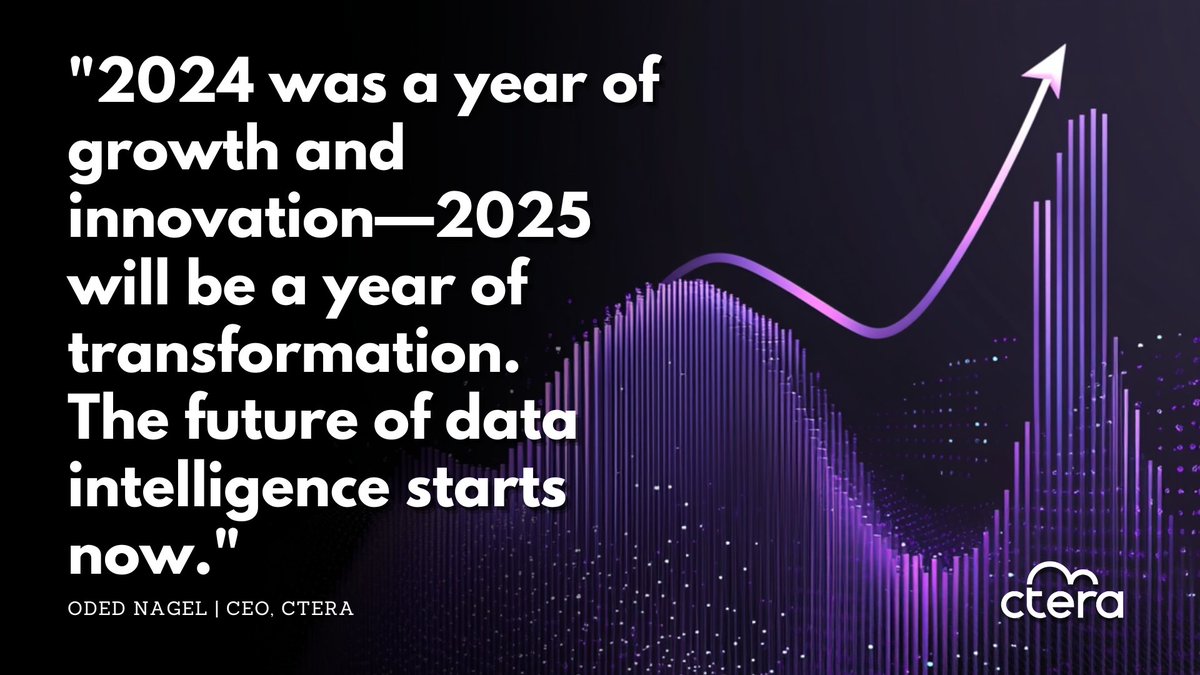 "2024 was a year of growth and innovation—2025 will be a year of transformation. The future of data intelligence starts now."

ODED NAGEL | CEO, CTERA

ctera